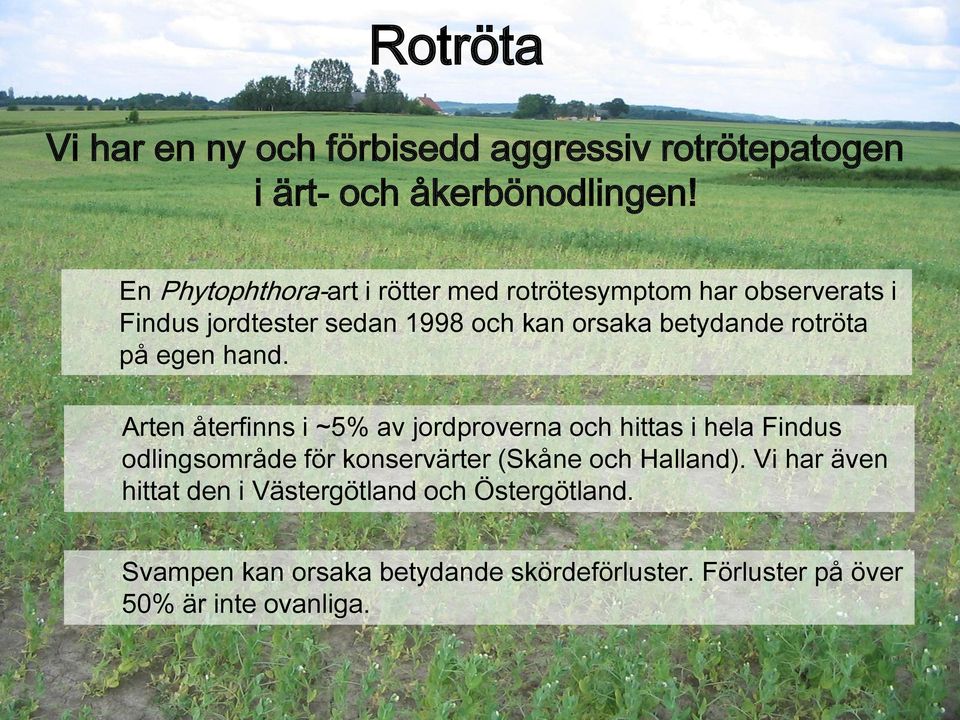 Rotröta

Vi har en ny och förbisedd aggressiv rotrötepatogen i ärt- och åkerbönodlingen!

En Phytophthora-art i rötter med rotrötesymptom har observerats i Findus jordtester sedan 1998 och kan orsaka betydande rotröta på egen hand.

Arten återfinns i ~5% av jordproverna och hittas i hela Findus odlingsområde för konservärter (Skåne och Halland). Vi har även hittat den i Västergötland och Östergötland.

Svampen kan orsaka betydande skördeförluster. Förluster på över 50% är inte ovanliga.